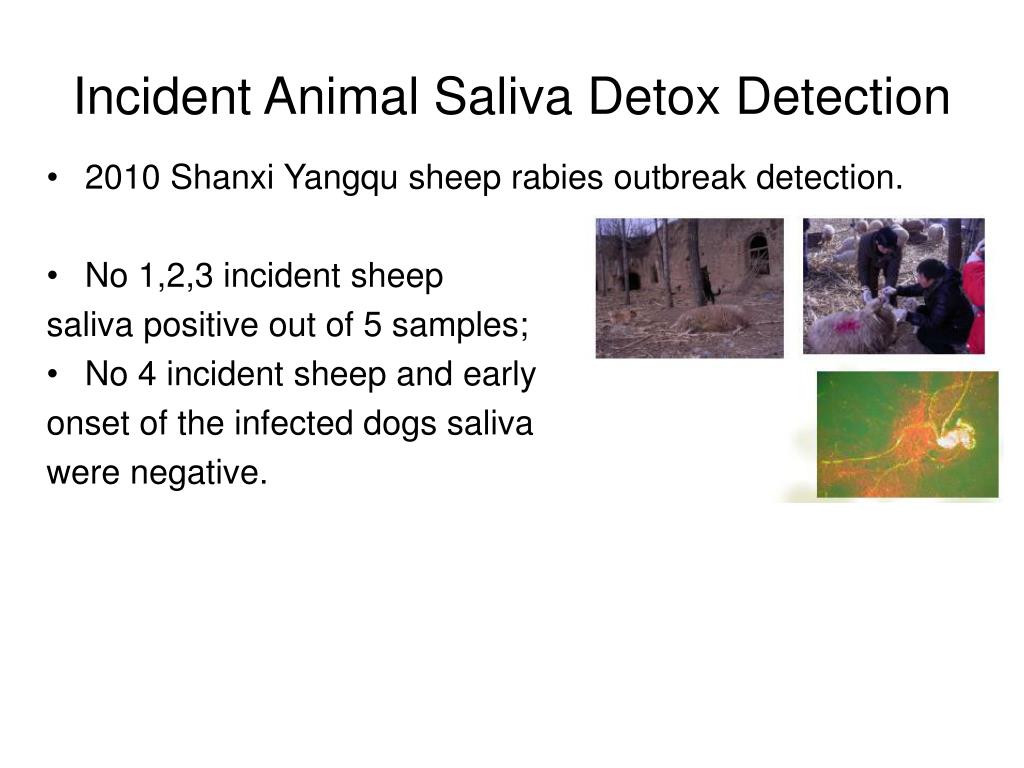 Incident Animal Saliva Detox Detection

• 2010 Shanxi Yangqu sheep rabies outbreak detection.

• No 1,2,3 incident sheep saliva positive out of 5 samples;

• No 4 incident sheep and early onset of the infected dogs saliva were negative.